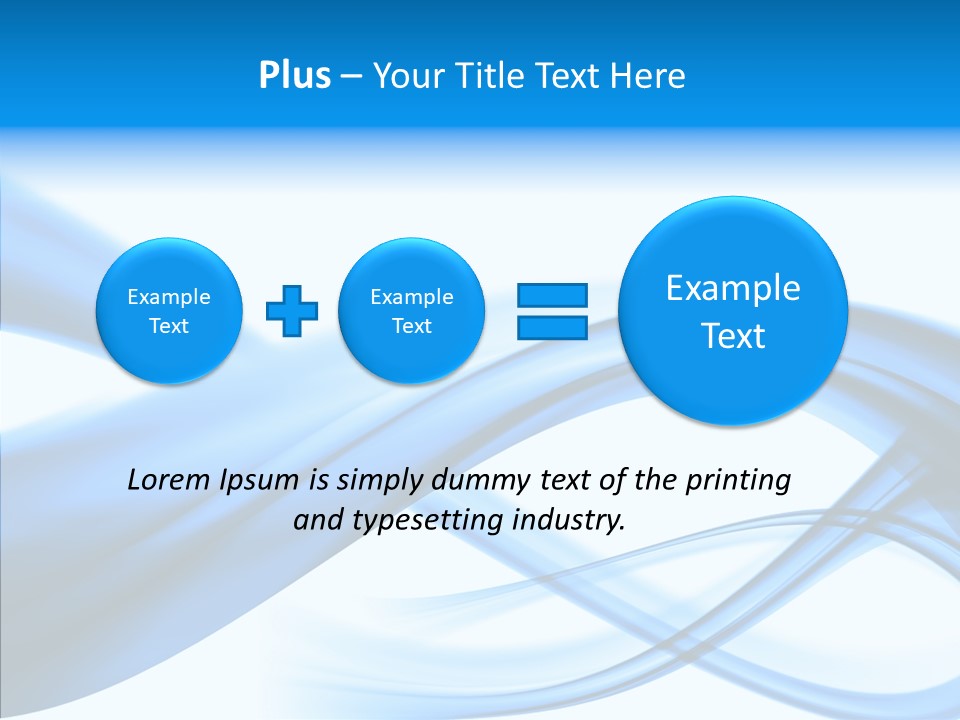 Plus – Your Title Text Here

Example Text

Example Text

Example Text

Lorem Ipsum is simply dummy text of the printing and typesetting industry.